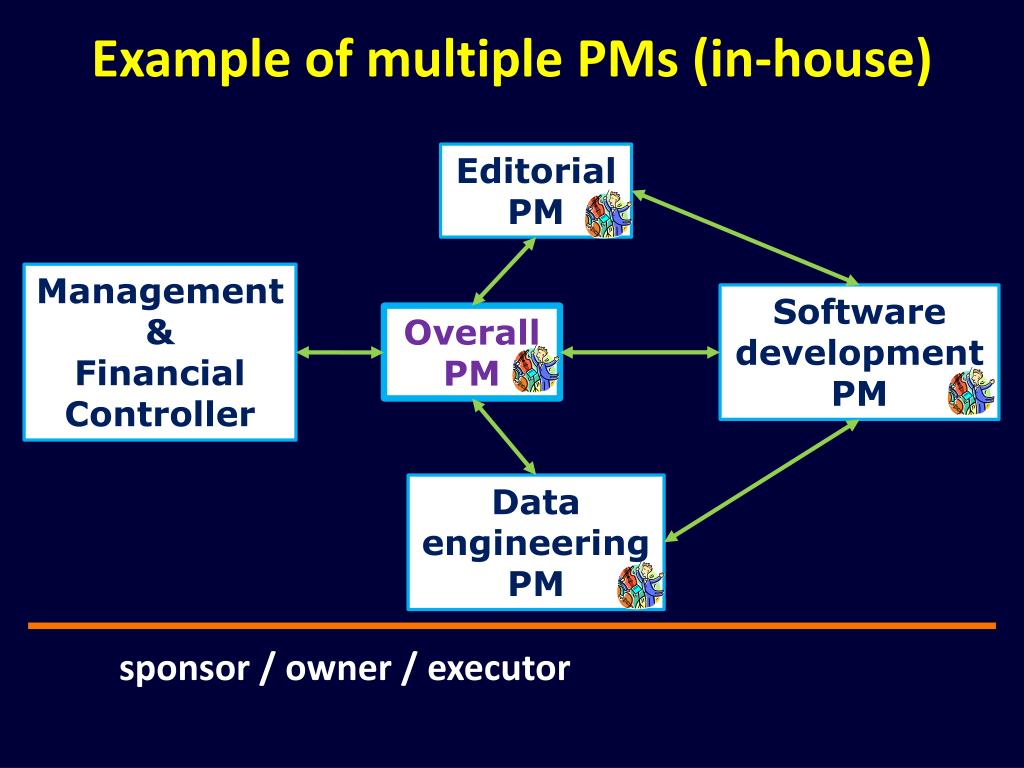 Example of multiple PMs (in-house)

Editorial PM

Management & Financial Controller

Overall PM

Software development PM

Data engineering PM

sponsor / owner / executor